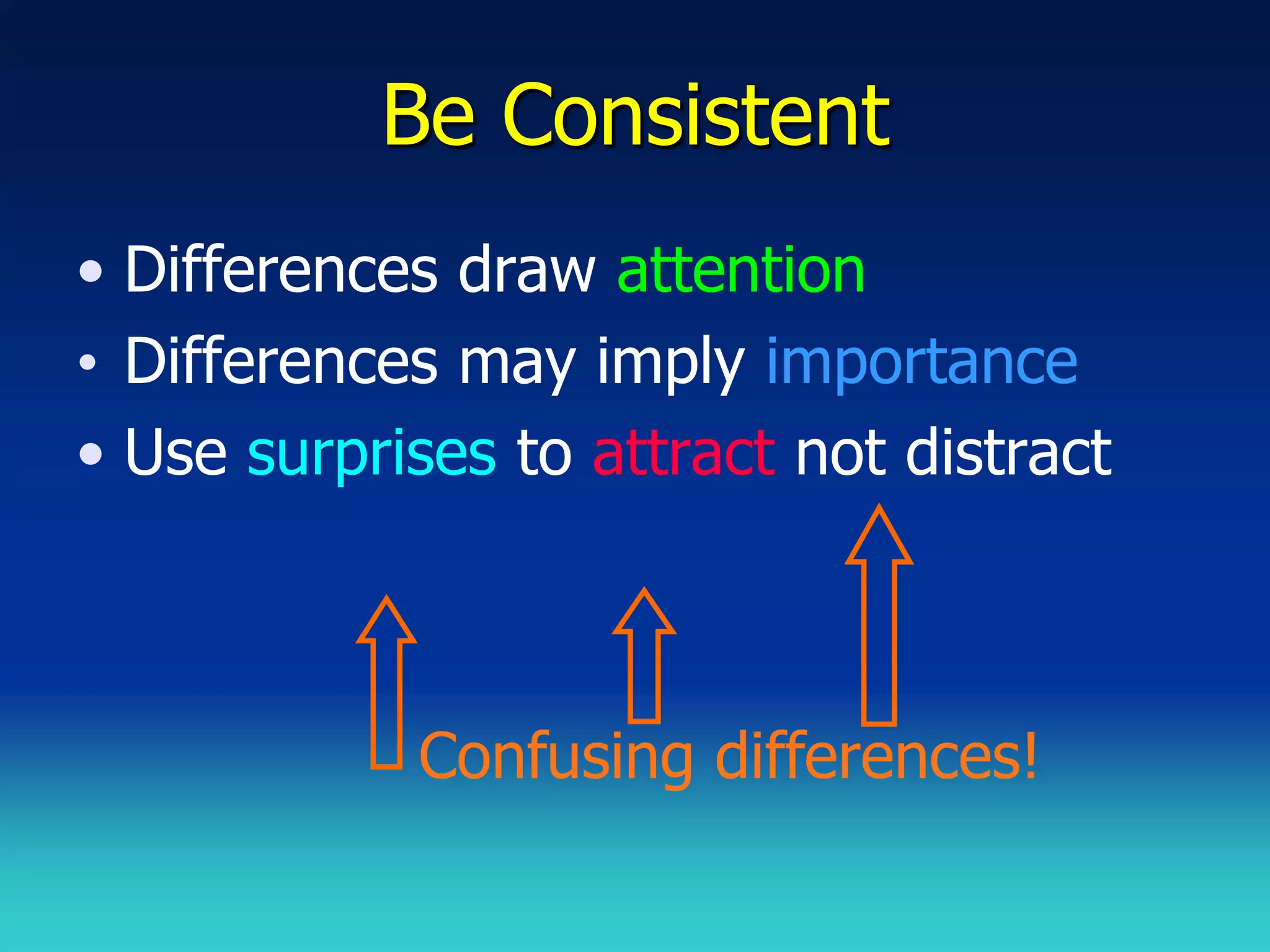 Be Consistent

• Differences draw attention
• Differences may imply importance
• Use surprises to attract not distract

Confusing differences!